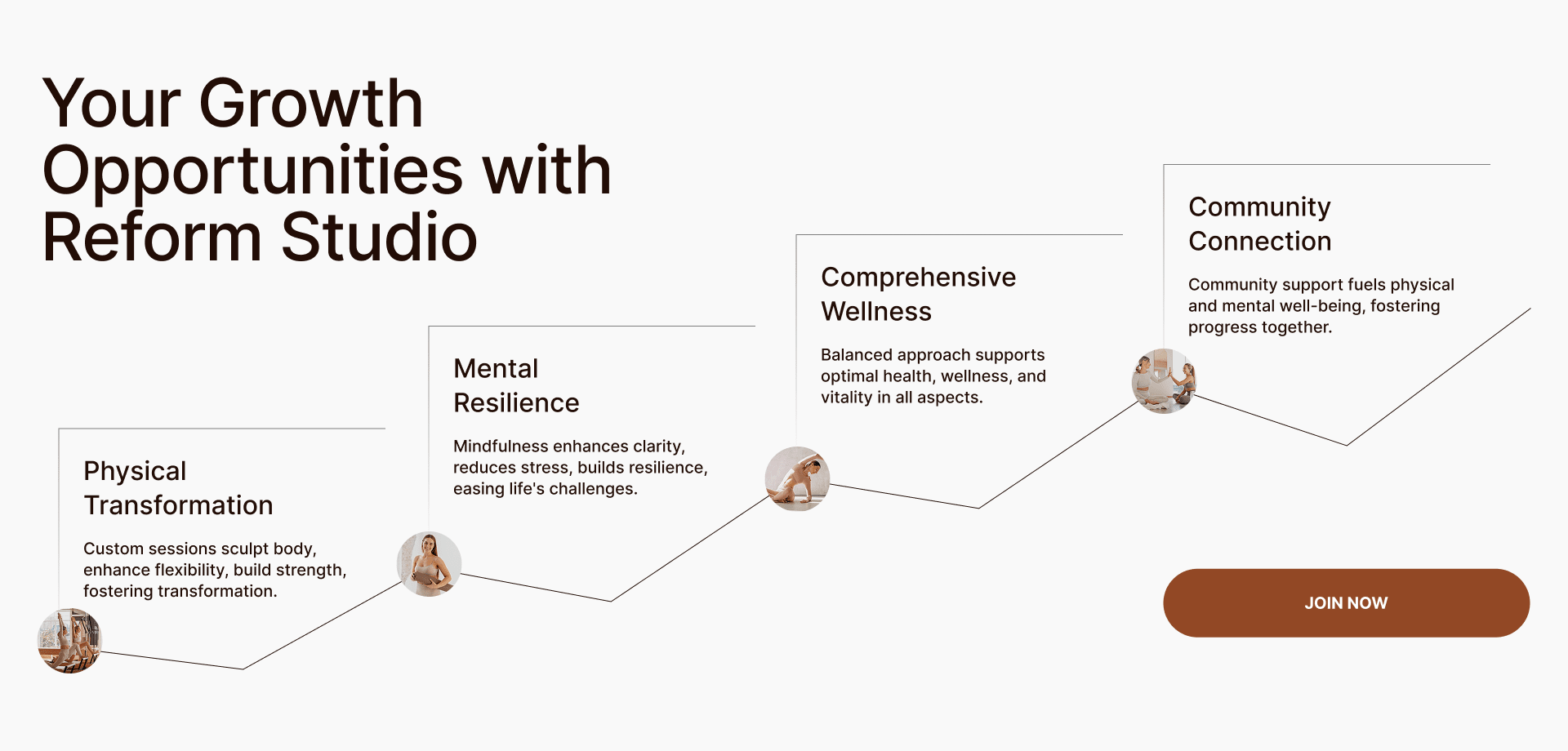 Your Growth Opportunities with Reform Studio

Physical Transformation

Custom sessions sculpt body, enhance flexibility, build strength, fostering transformation.

Mental Resilience

Mindfulness enhances clarity, reduces stress, builds resilience, easing life's challenges.

Comprehensive Wellness

Balanced approach supports optimal health, wellness, and vitality in all aspects.

Community Connection

Community support fuels physical and mental well-being, fostering progress together.

JOIN NOW